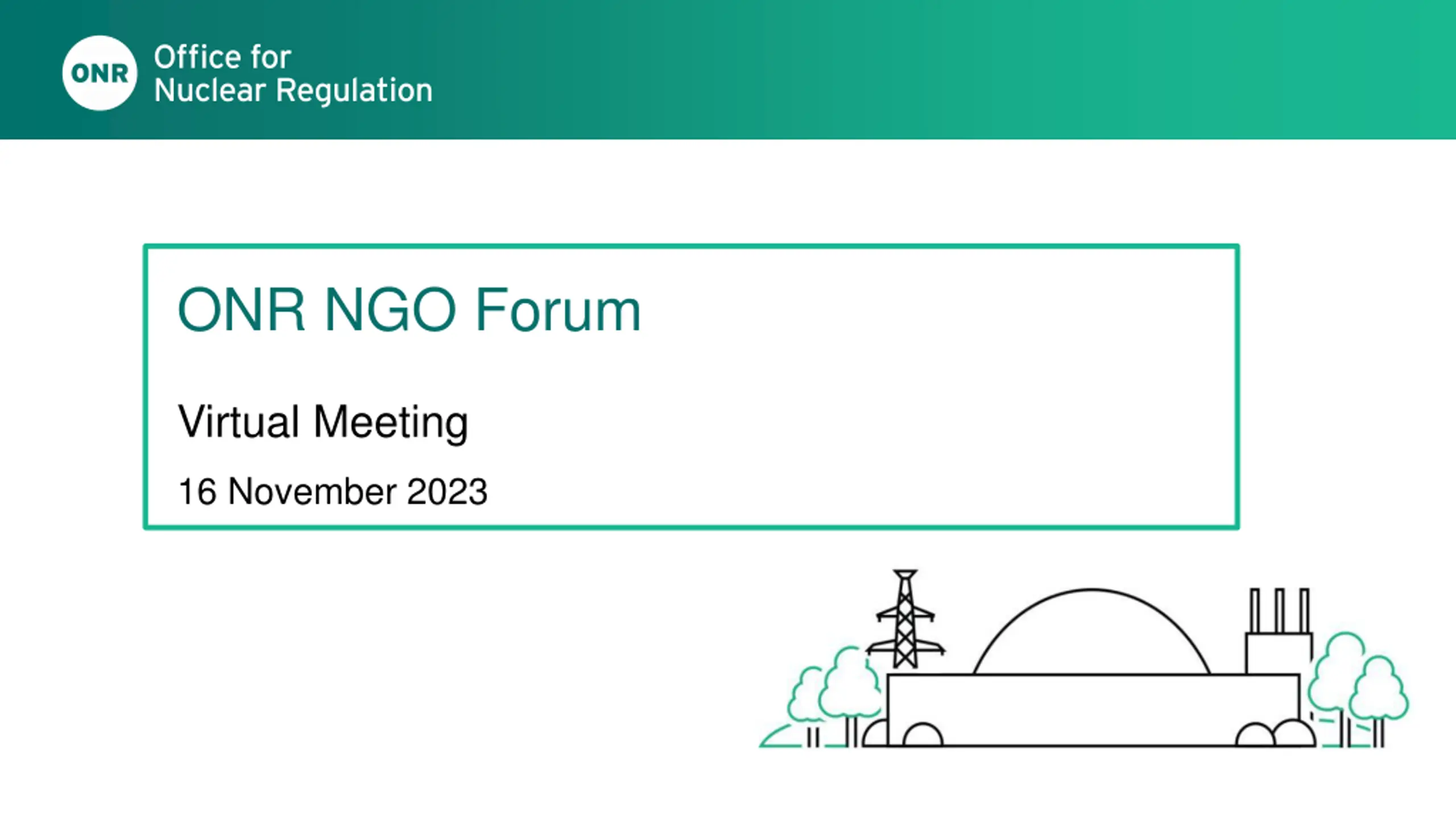 ONR Office for Nuclear Regulation

ONR NGO Forum

Virtual Meeting

16 November 2023